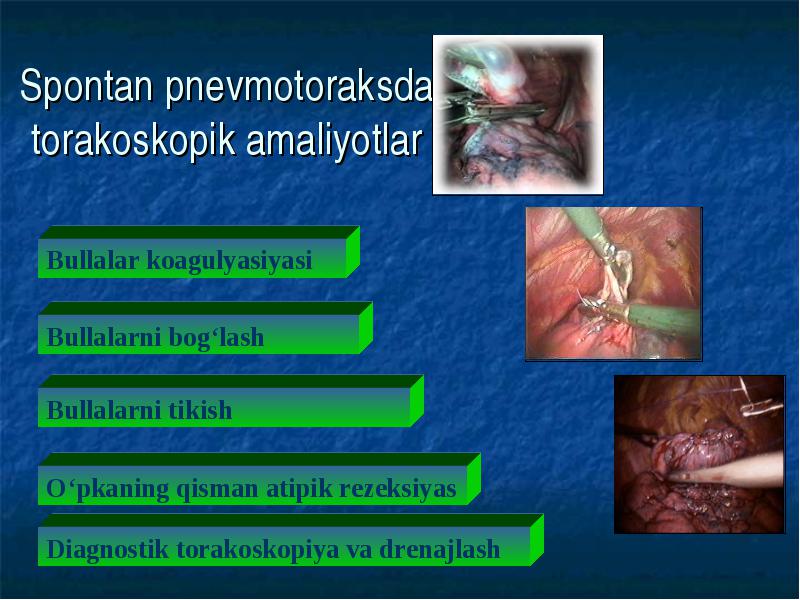 Spontan pnevmotoraksda torakoskopik amaliyotlar

Bullalar koagulyasiyasi

Bullalarni bog‘lash

Bullalarni tikish

O‘pkaning qisman atipik rezeksiyas

Diagnostik torakoskopiya va drenajlash